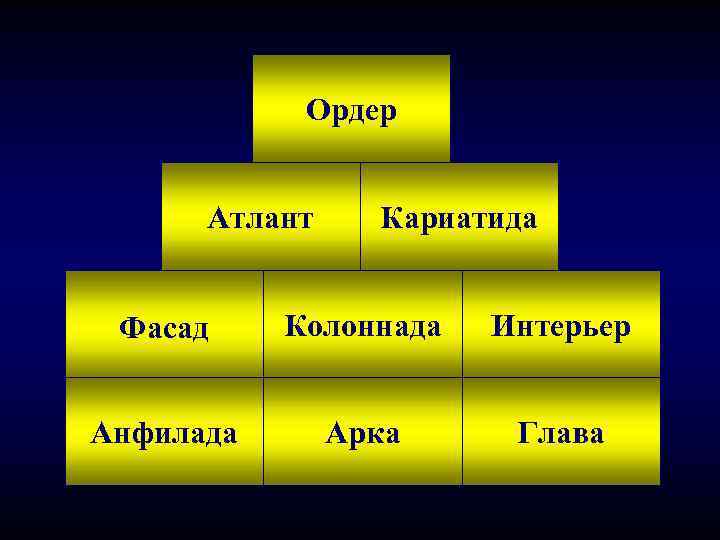 Ордер

Атлант

Кариатида

Фасад

Колоннада

Интерьер

Анфилада

Арка

Глава